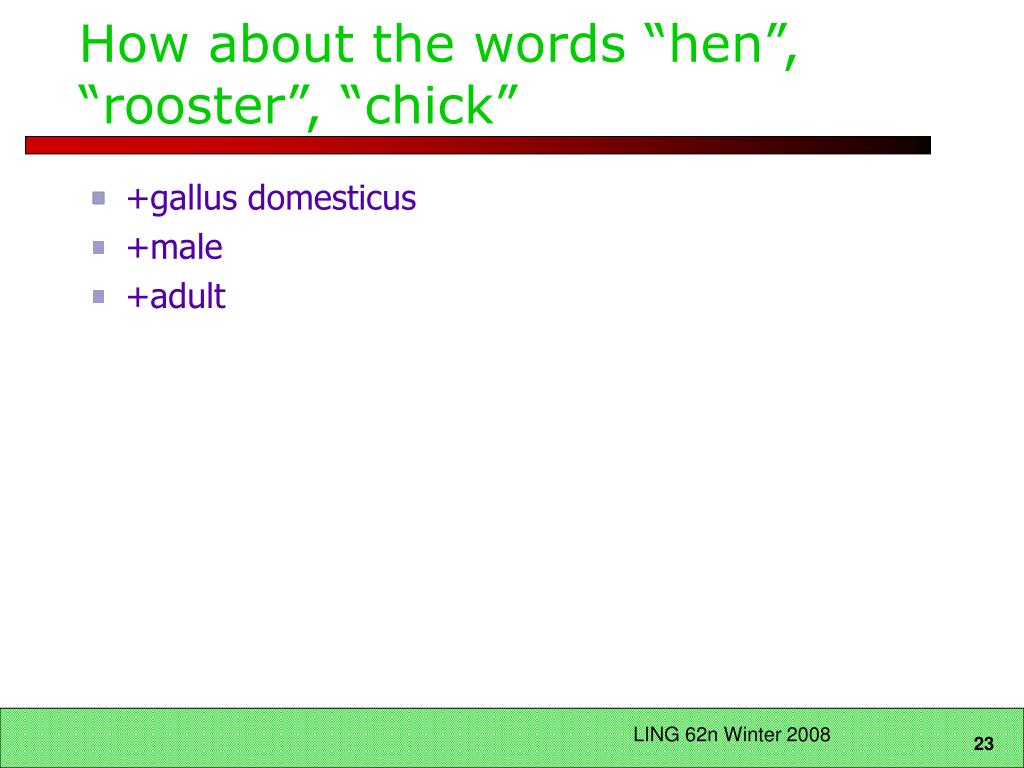 How about the words “hen”, “rooster”, “chick”

+gallus domesticus
+male
+adult

LING 62n Winter 2008

23